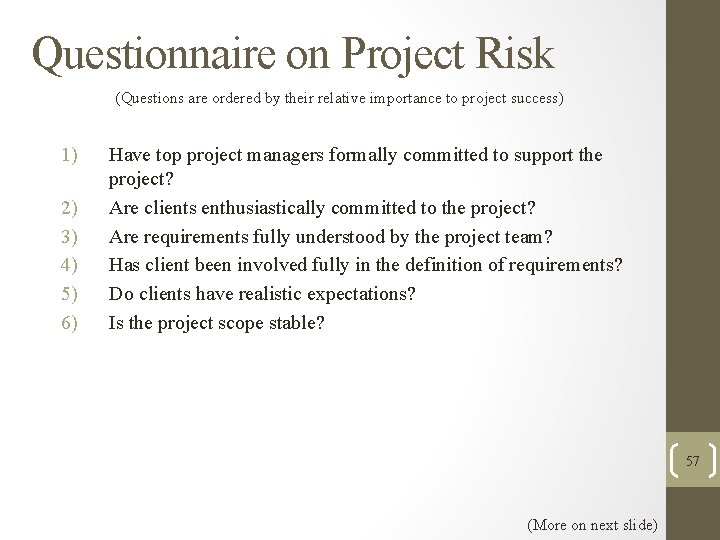 Questionnaire on Project Risk

(Questions are ordered by their relative importance to project success)

1) Have top project managers formally committed to support the project?
2) Are clients enthusiastically committed to the project?
3) Are requirements fully understood by the project team?
4) Has client been involved fully in the definition of requirements?
5) Do clients have realistic expectations?
6) Is the project scope stable?

57

(More on next slide)